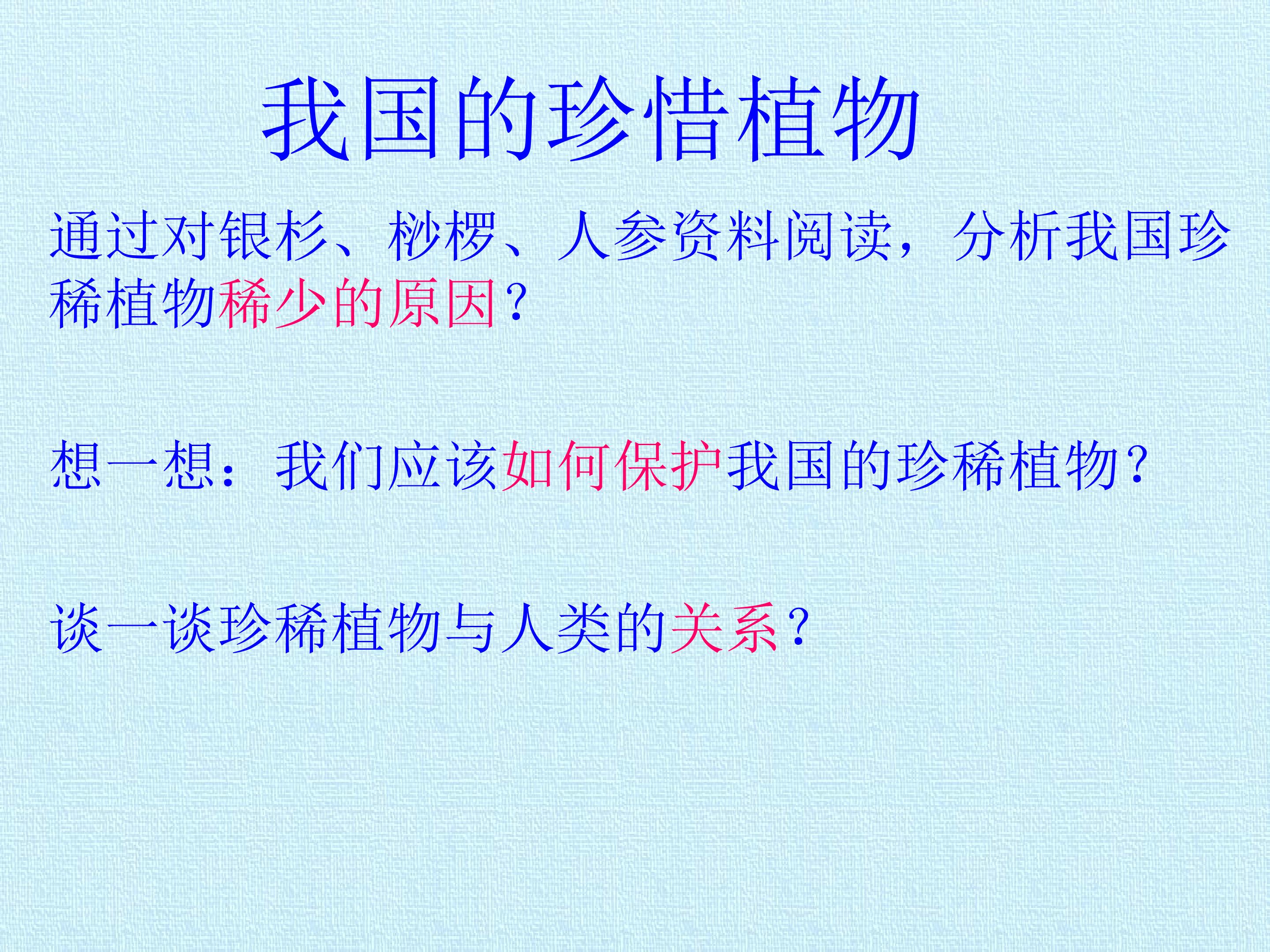 我国的珍惜植物

通过对银杉、桫椤、人参资料阅读，分析我国珍稀植物稀少的原因？

想一想：我们应该如何保护我国的珍稀植物？

谈一谈珍稀植物与人类的关系？